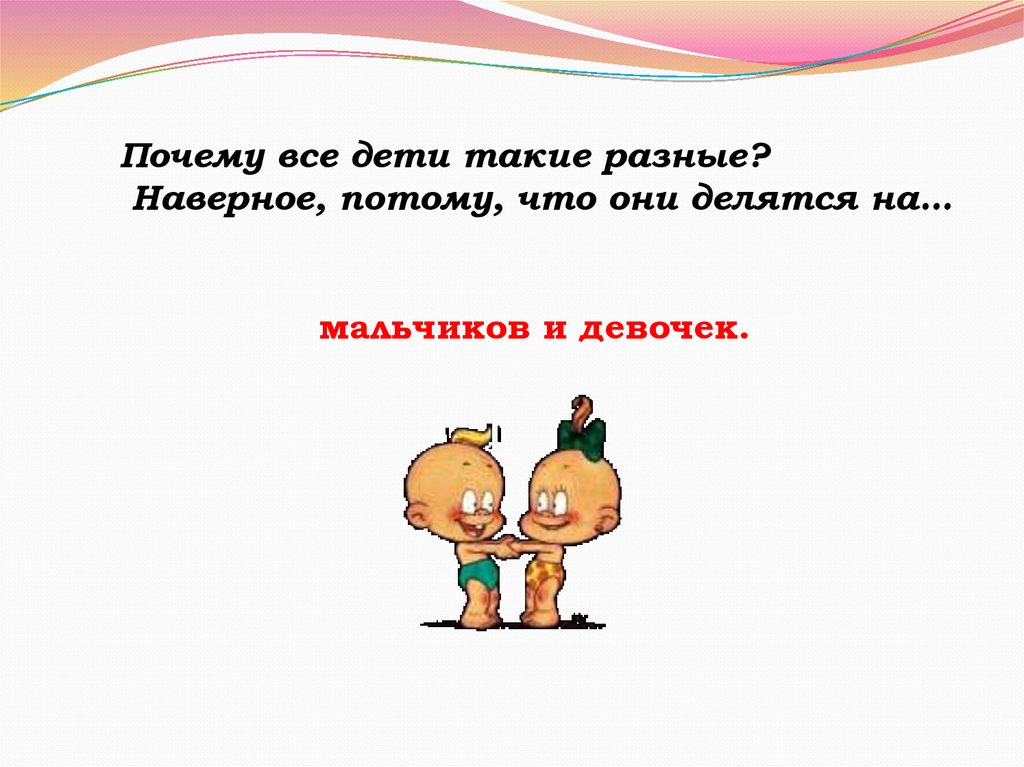 Почему все дети такие разные?
Наверное, потому, что они делятся на…

мальчиков и девочек.